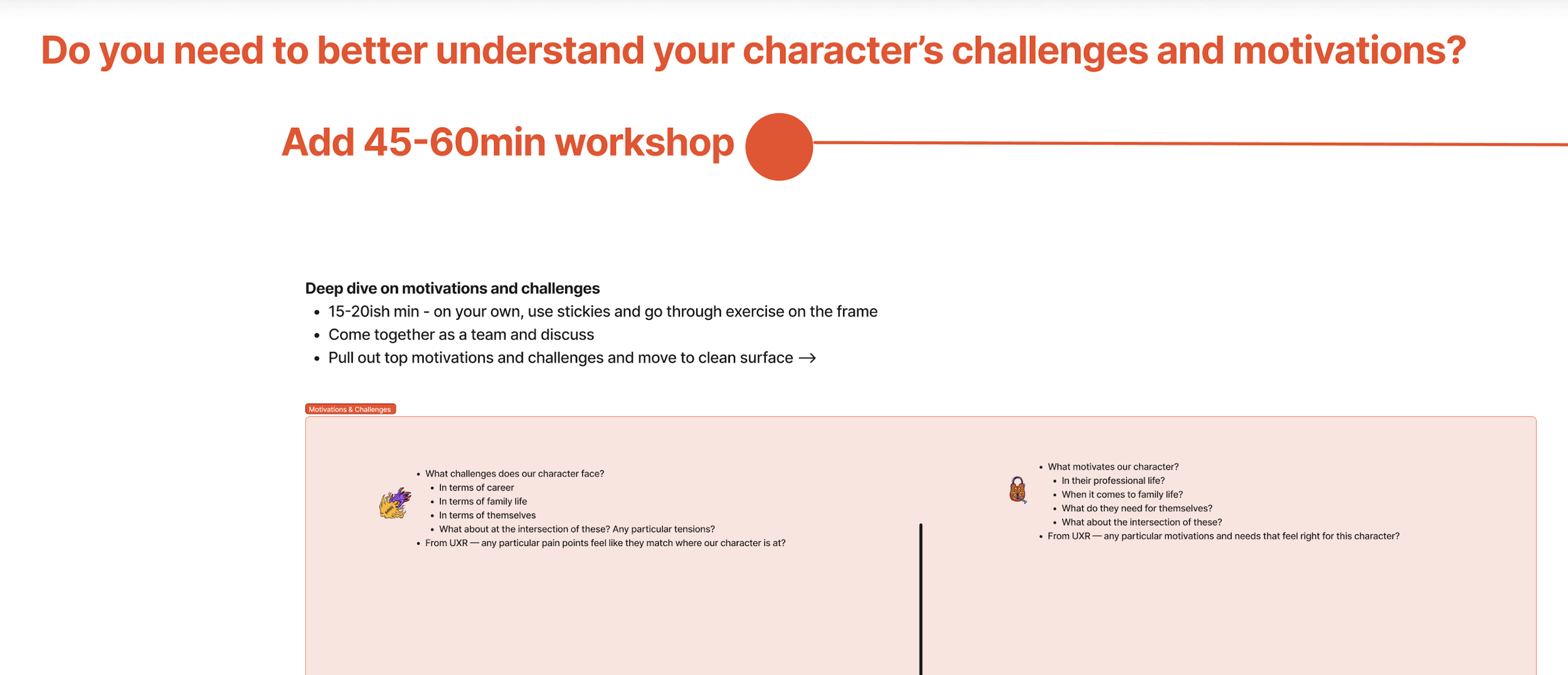 Do you need to better understand your character's challenges and motivations?

Add 45-60min workshop

Deep dive on motivations and challenges
- 15-20ish min - on your own, use stickies and go through exercise on the frame
- Come together as a team and discuss
- Pull out top motivations and challenges and move to clean surface →

Motivations & Challenges

- What challenges does our character face?
  - In terms of career
  - In terms of family life
  - In terms of themselves
  - What about at the intersection of these? Any particular tensions?
- From UXR — any particular pain points feel like they match where our character is at?

- What motivates our character?
  - In their professional life?
  - When it comes to family life?
  - What do they need for themselves?
  - What about the intersection of these?
- From UXR — any particular motivations and needs that feel right for this character?